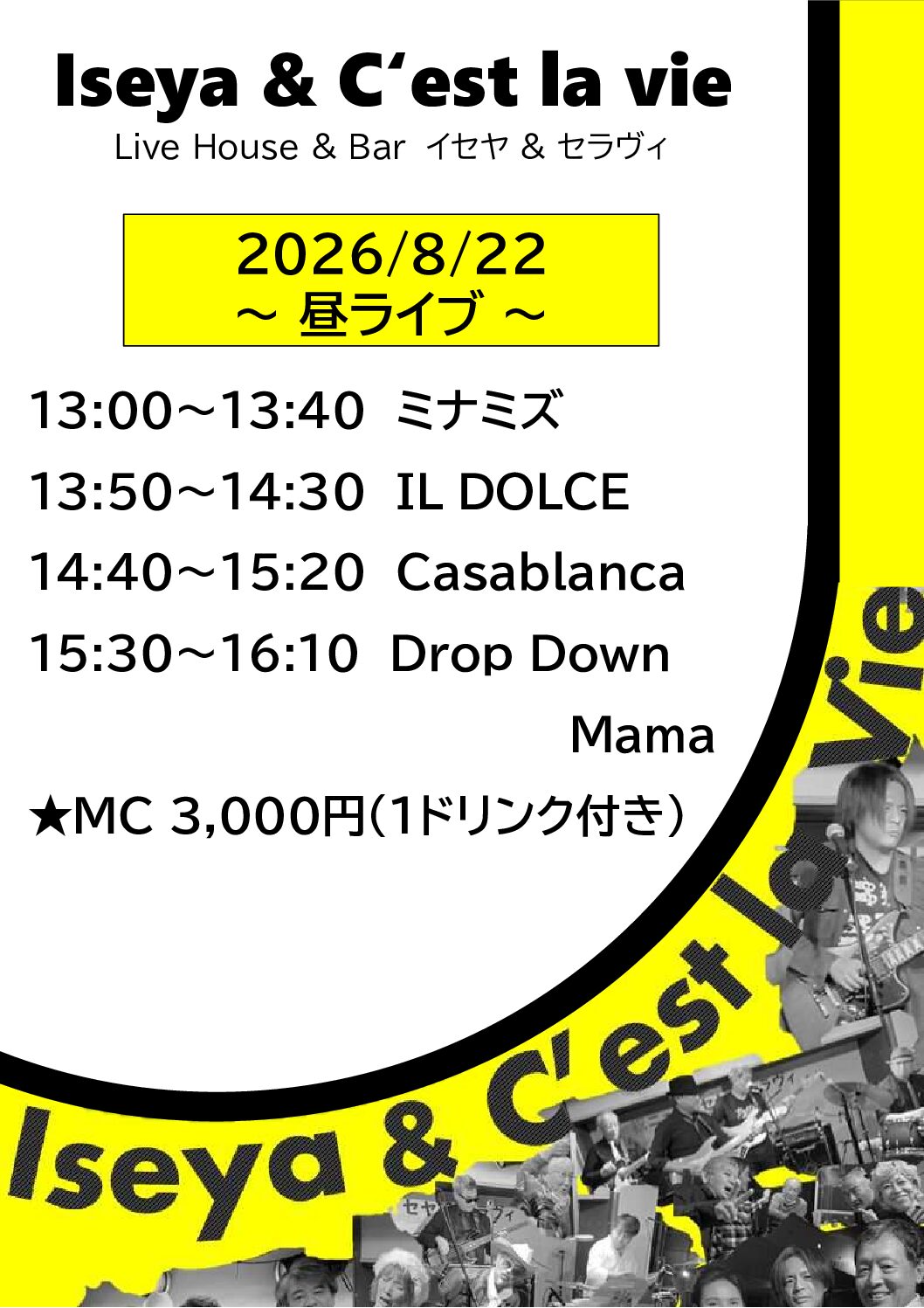 Iseya & C‘est la vie
Live House & Bar イセヤ & セラヴィ

2026/8/22
～ 昼ライブ ～

13:00～13:40 ミナミズ
13:50～14:30 IL DOLCE
14:40～15:20 Casablanca
15:30～16:10 Drop Down Mama

★MC 3,000円(1ドリンク付き)

Iseya & C'est la vie